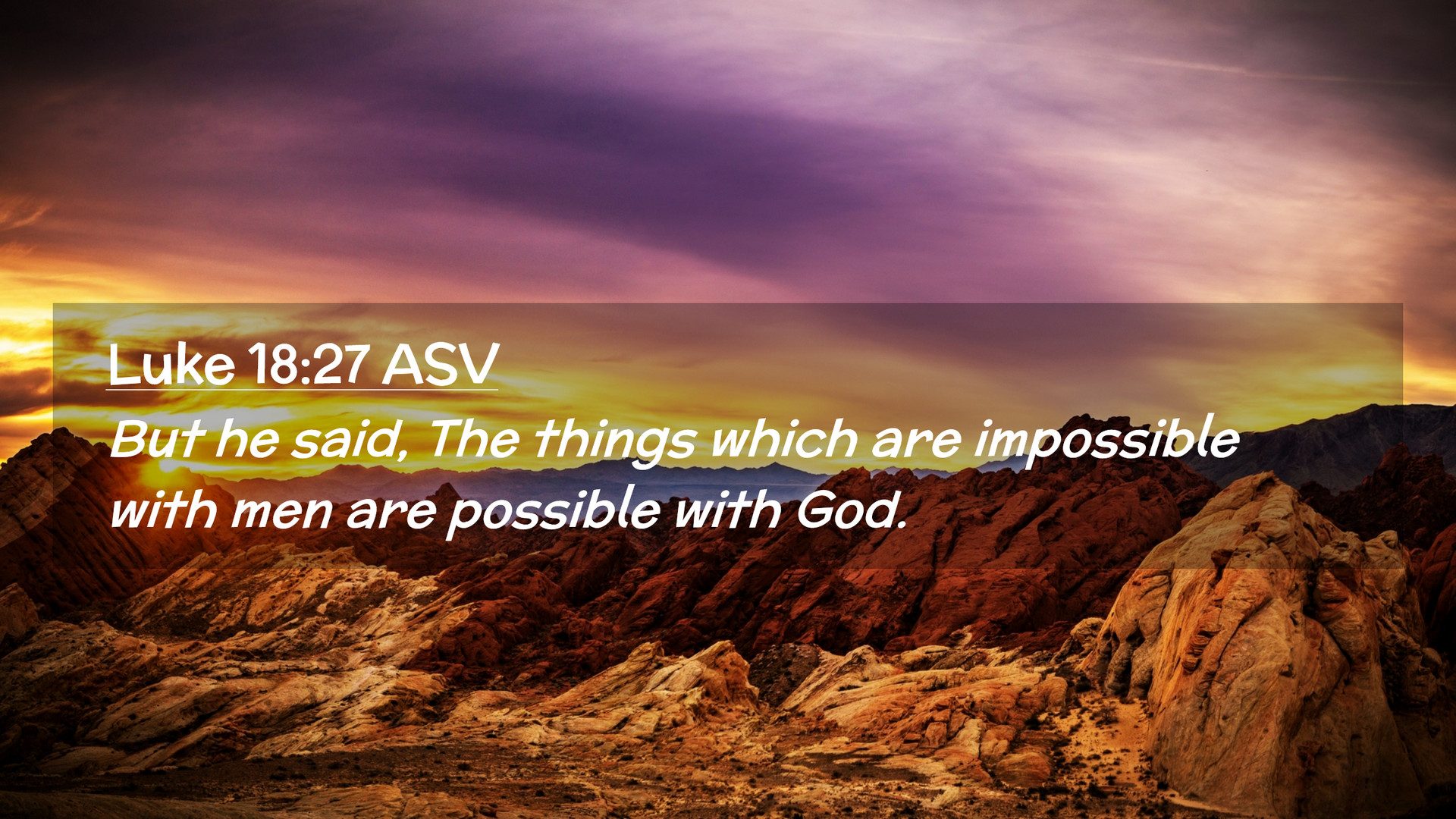 Luke 18:27 ASV

But he said, The things which are impossible with men are possible with God.